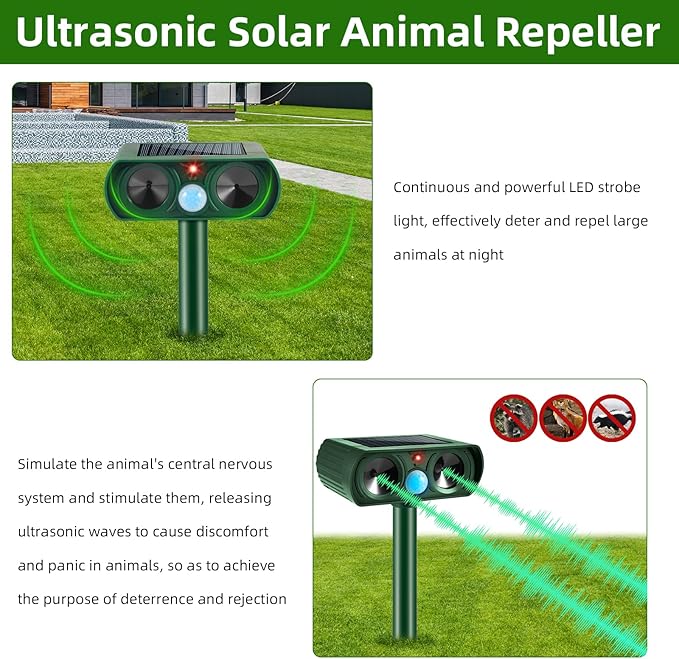 Ultrasonic Solar Animal Repeller

Continuous and powerful LED strobe light, effectively deter and repel large animals at night

Simulate the animal's central nervous system and stimulate them, releasing ultrasonic waves to cause discomfort and panic in animals, so as to achieve the purpose of deterrence and rejection